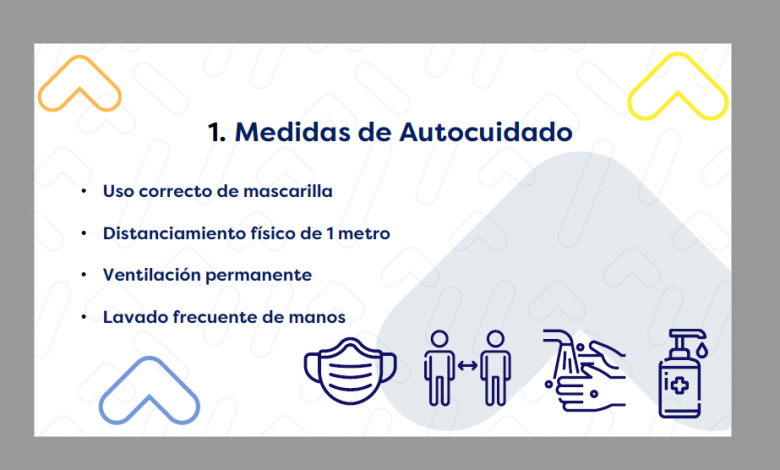 1. Medidas de Autocuidado

• Uso correcto de mascarilla

• Distanciamiento físico de 1 metro

• Ventilación permanente

• Lavado frecuente de manos